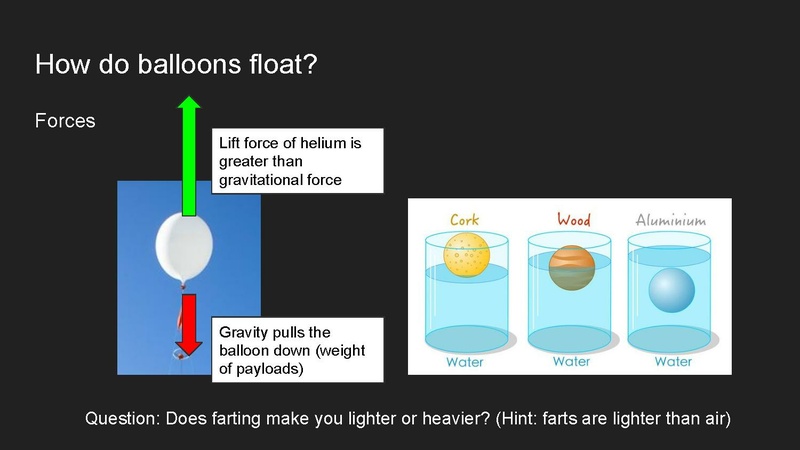 How do balloons float?

Forces

Lift force of helium is greater than gravitational force

Gravity pulls the balloon down (weight of payloads)

Cork

Wood

Aluminium

Water

Water

Water

Question: Does farting make you lighter or heavier? (Hint: farts are lighter than air)